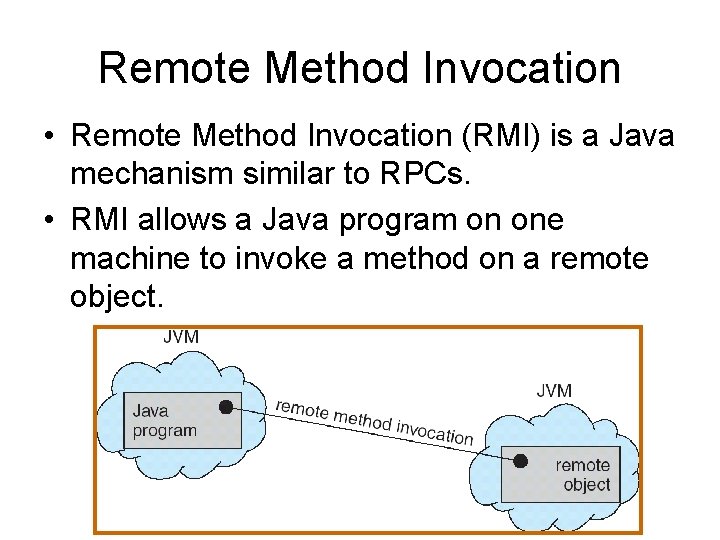 Remote Method Invocation

• Remote Method Invocation (RMI) is a Java mechanism similar to RPCs.

• RMI allows a Java program on one machine to invoke a method on a remote object.

JVM

Java program

remote method invocation

JVM

remote object